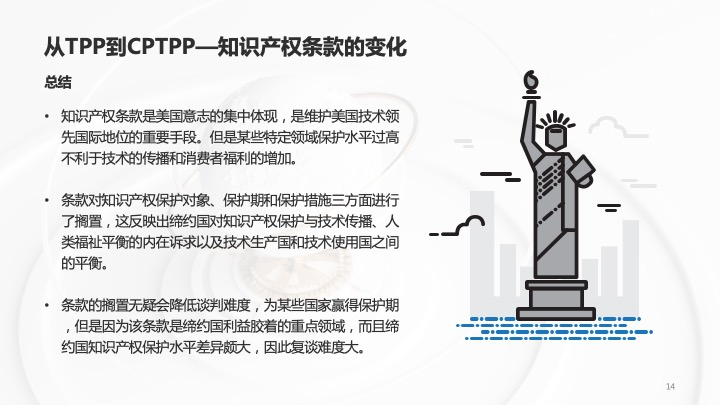 从TPP到CPTPP—知识产权条款的变化

总结

• 知识产权条款是美国意志的集中体现，是维护美国技术领先国际地位的重要手段。但是某些特定领域保护水平过高不利于技术的传播和消费者福利的增加。

• 条款对知识产权保护对象、保护期和保护措施三方面进行了搁置，这反映出缔约国对知识产权保护与技术传播、人类福祉平衡的内在诉求以及技术生产国和技术使用国之间的平衡。

• 条款的搁置无疑会降低谈判难度，为某些国家赢得保护期，但是因为该条款是缔约国利益胶着的重点领域，而且缔约国知识产权保护水平差异颇大，因此复谈难度大。

14